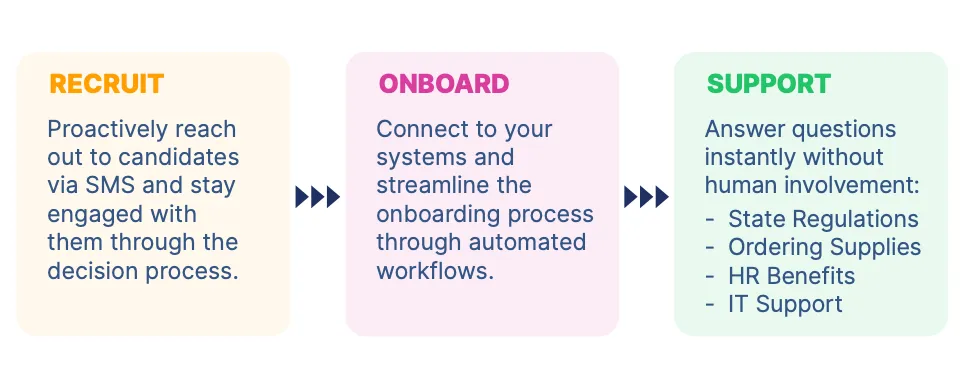 RECRUIT

Proactively reach out to candidates via SMS and stay engaged with them through the decision process.

ONBOARD

Connect to your systems and streamline the onboarding process through automated workflows.

SUPPORT

Answer questions instantly without human involvement:
- State Regulations
- Ordering Supplies
- HR Benefits
- IT Support